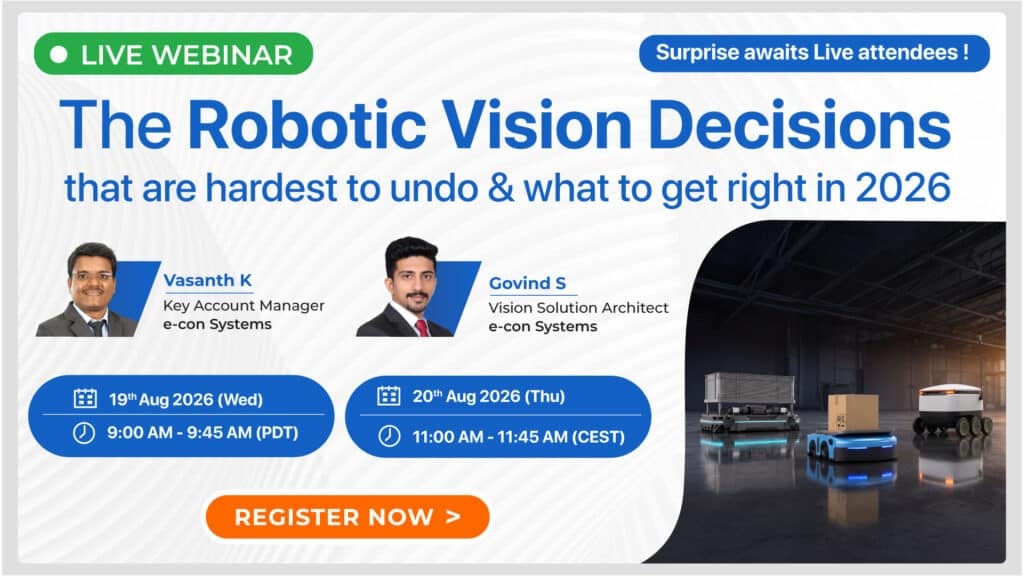 LIVE WEBINAR

Surprise awaits Live attendees !

The Robotic Vision Decisions that are hardest to undo & what to get right in 2026

Vasanth K
Key Account Manager
e-con Systems

Govind S
Vision Solution Architect
e-con Systems

19$^{th}$ Aug 2026 (Wed)
9:00 AM - 9:45 AM (PDT)

20$^{th}$ Aug 2026 (Thu)
11:00 AM - 11:45 AM (CEST)

REGISTER NOW >